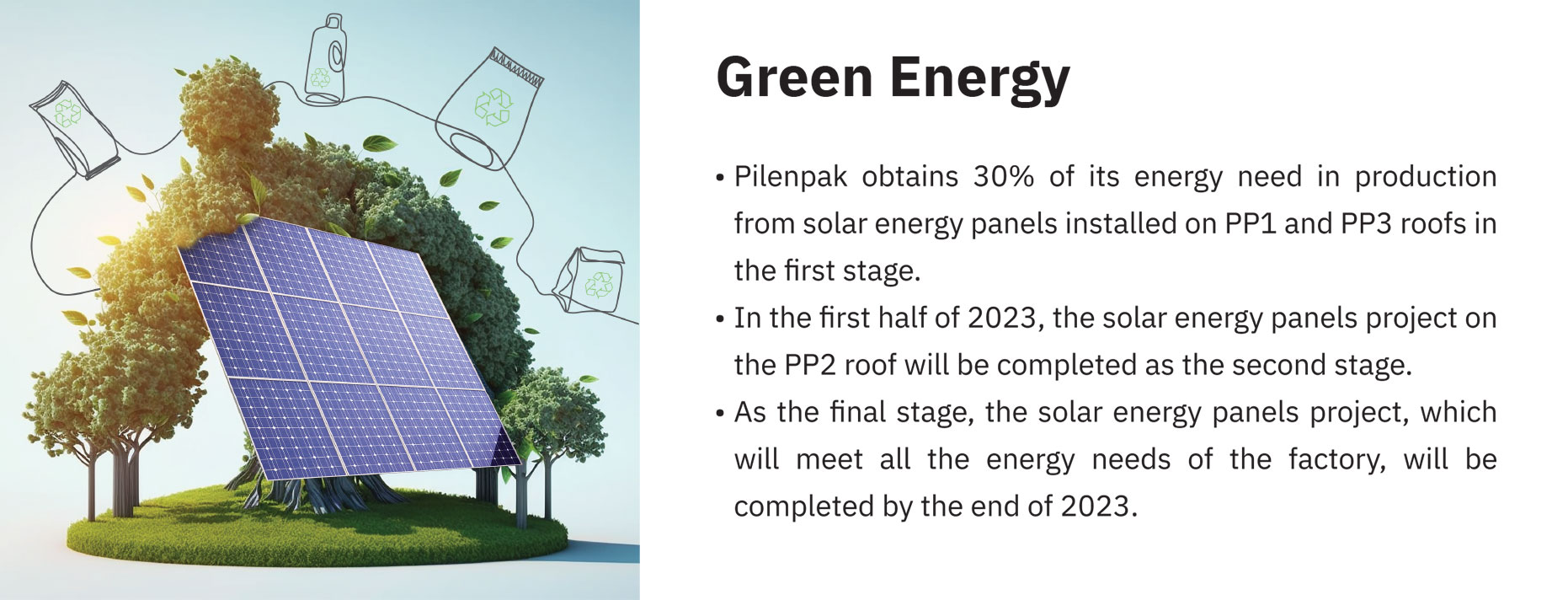 Green Energy

• Pilenpak obtains 30% of its energy need in production from solar energy panels installed on PP1 and PP3 roofs in the first stage.

• In the first half of 2023, the solar energy panels project on the PP2 roof will be completed as the second stage.

• As the final stage, the solar energy panels project, which will meet all the energy needs of the factory, will be completed by the end of 2023.